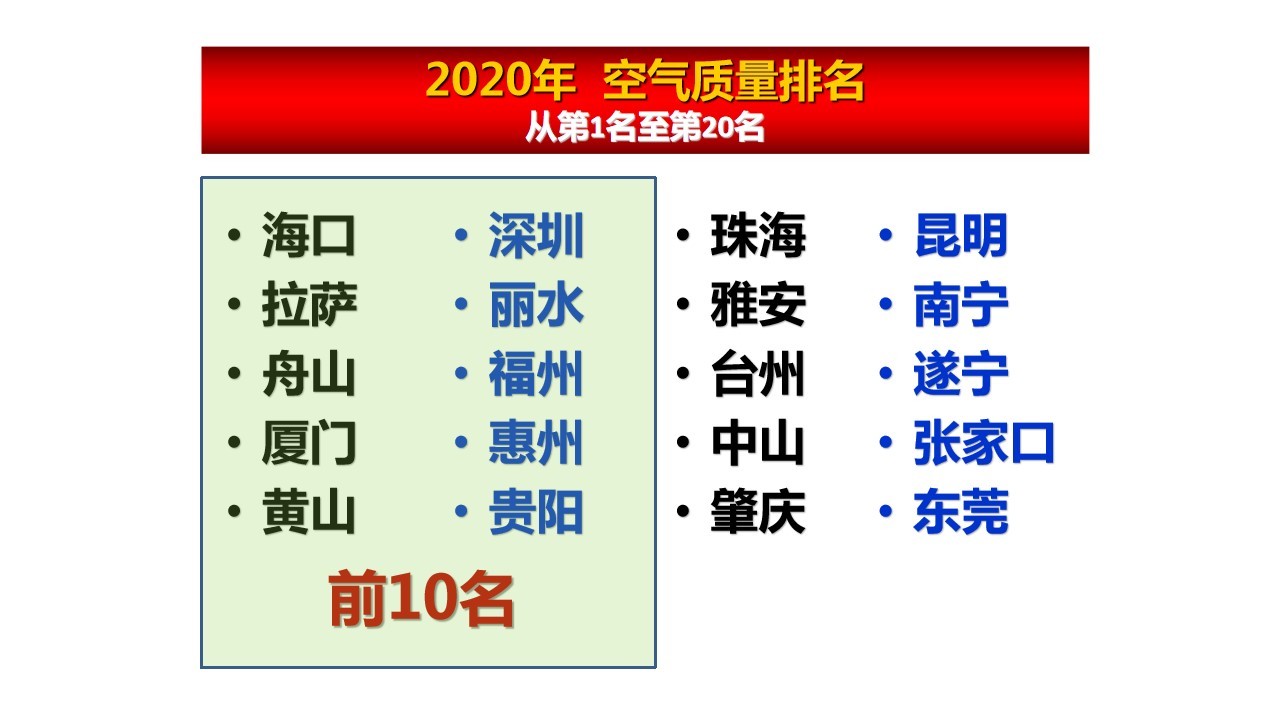 2020年 空气质量排名
从第1名至第20名

• 海口
• 拉萨
• 舟山
• 厦门
• 黄山

• 深圳
• 丽水
• 福州
• 惠州
• 贵阳

前10名

• 珠海
• 雅安
• 台州
• 中山
• 肇庆

• 昆明
• 南宁
• 遂宁
• 张家口
• 东莞